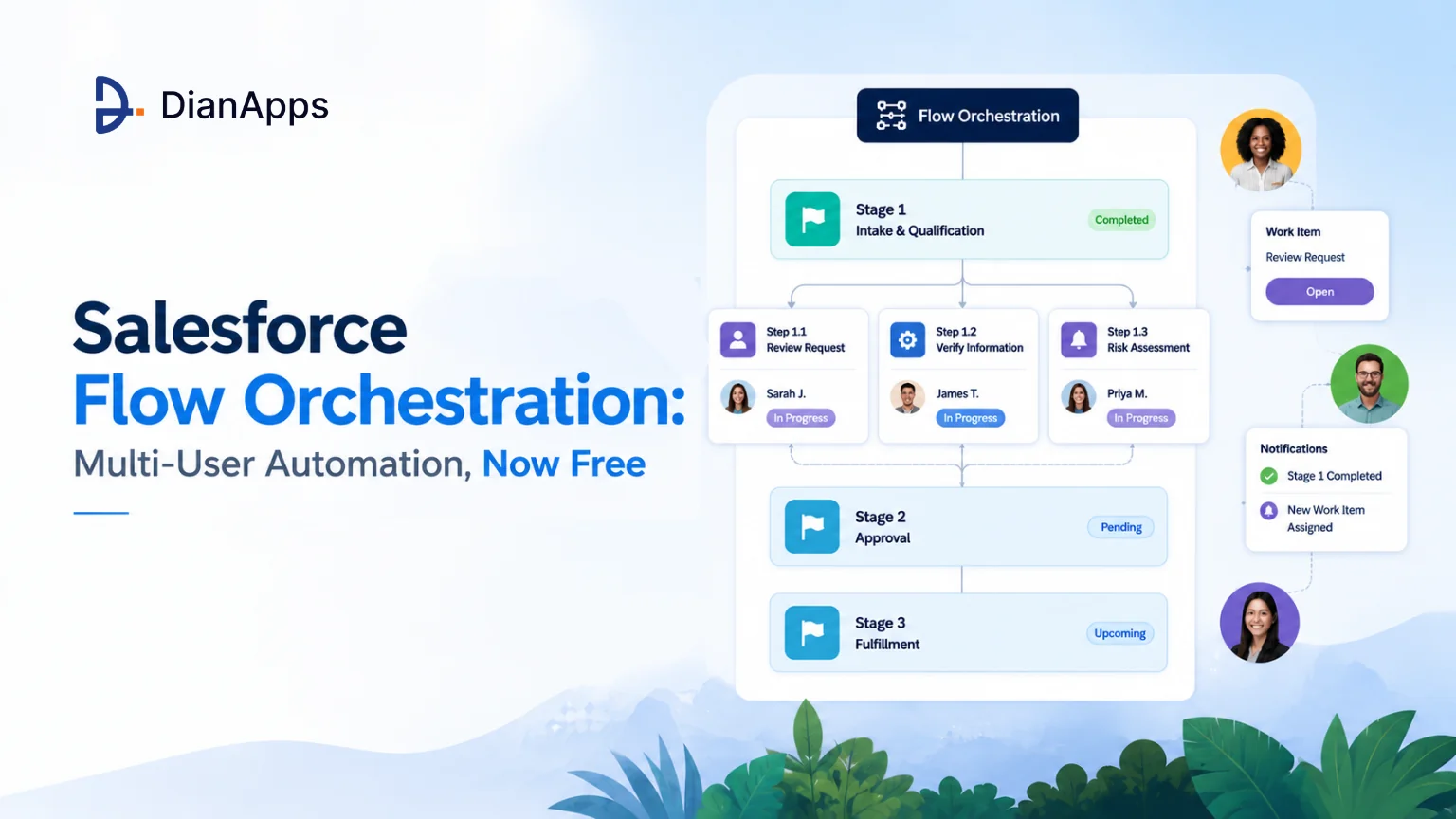 DianApps

Salesforce
Flow Orchestration:
Multi-User Automation, Now Free

Flow Orchestration

Stage 1
Intake & Qualification
Completed

Step 1.1
Review Request
Sarah J.
In Progress

Step 1.2
Verify Information
James T.
In Progress

Step 1.3
Risk Assessment
Priya M.
In Progress

Stage 2
Approval
Pending

Stage 3
Fulfillment
Upcoming

Work Item
Review Request
Open

Notifications
Stage 1 Completed
New Work Item Assigned